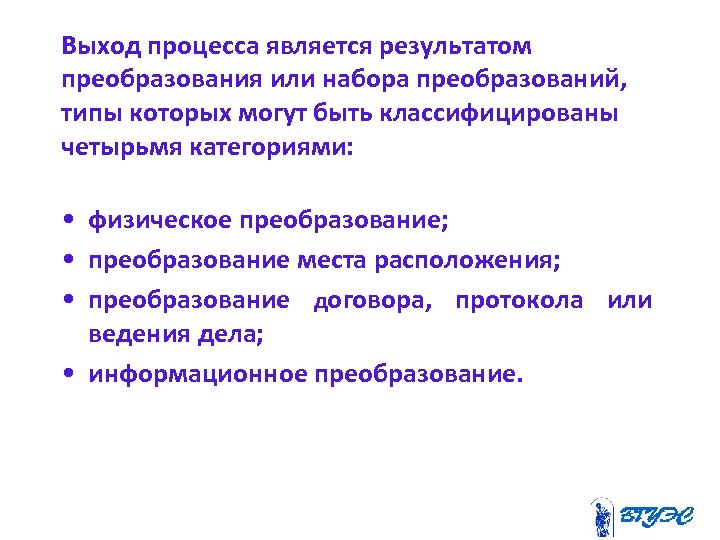 Выход процесса является результатом преобразования или набора преобразований, типы которых могут быть классифицированы четырьмя категориями:

• физическое преобразование;
• преобразование места расположения;
• преобразование договора, протокола или ведения дела;
• информационное преобразование.

ВГУЭС